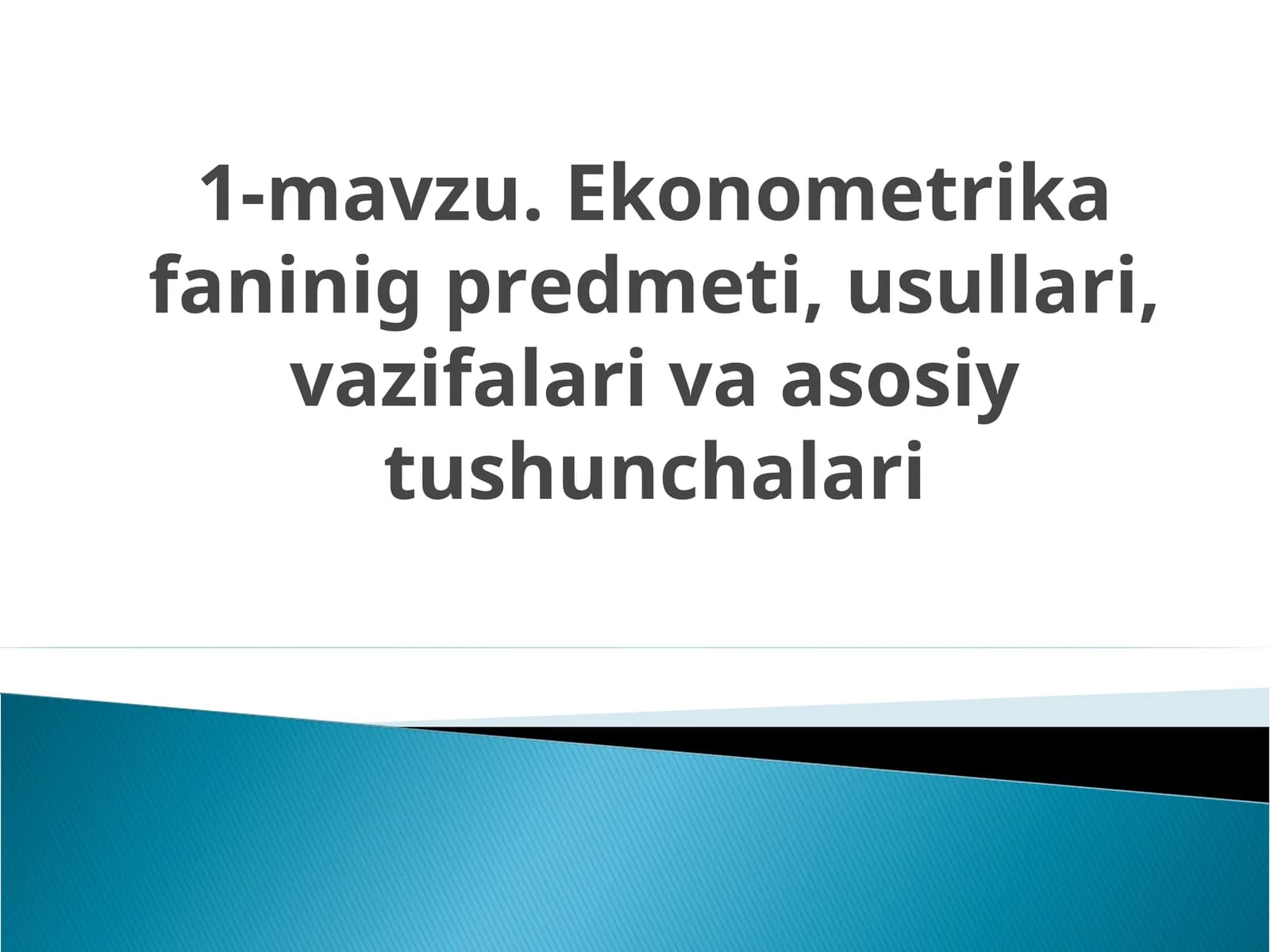 1-mavzu. Ekonometrika faninig predmeti, usullari, vazifalari va asosiy tushunchalari